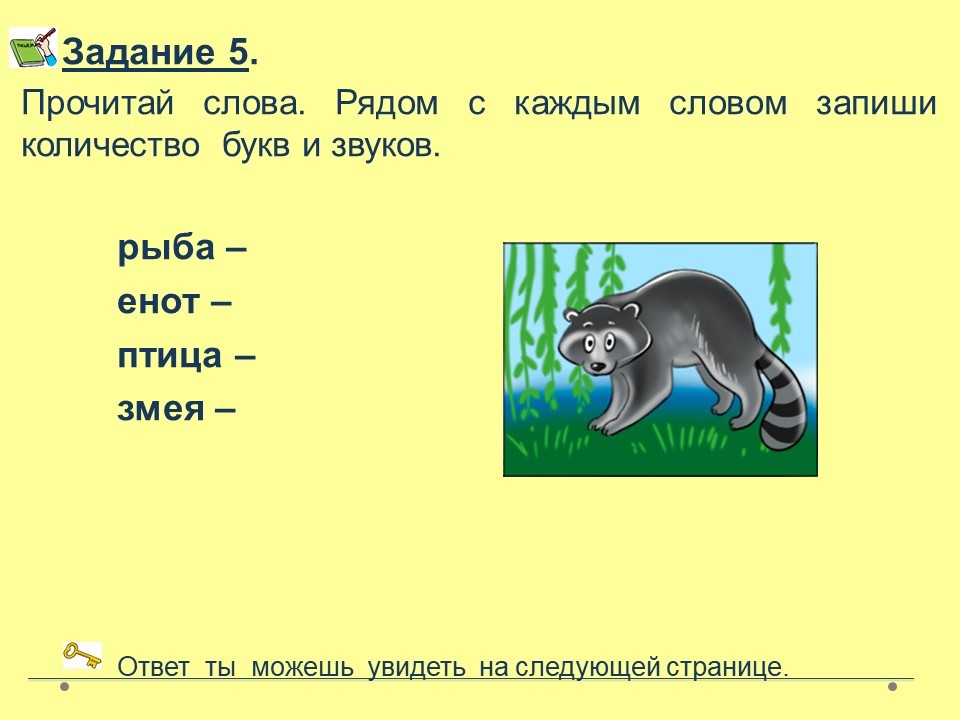 Задание 5.

Прочитай слова. Рядом с каждым словом запиши количество букв и звуков.

рыба –
енот –
птица –
змея –

Ответ ты можешь увидеть на следующей странице.